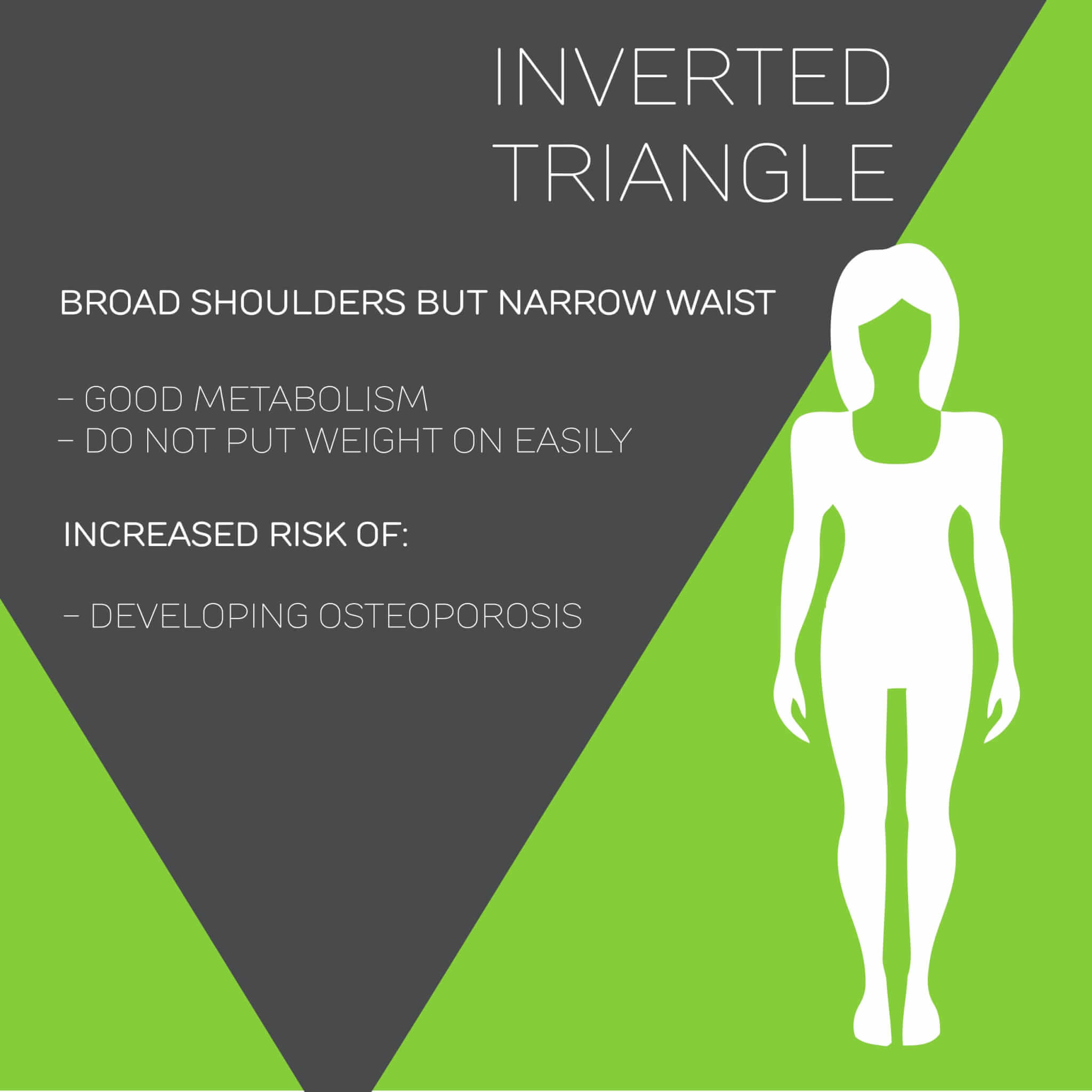 INVERTED TRIANGLE

BROAD SHOULDERS BUT NARROW WAIST

– GOOD METABOLISM
– DO NOT PUT WEIGHT ON EASILY

INCREASED RISK OF:

– DEVELOPING OSTEOPOROSIS